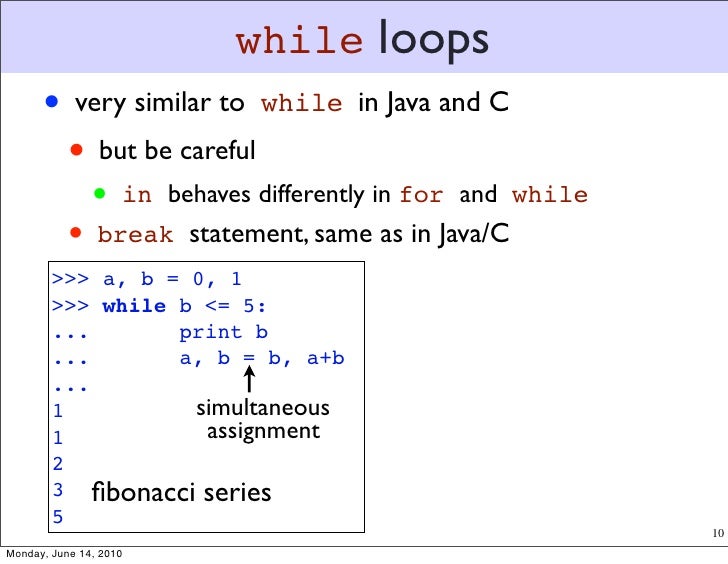 while loops

• very similar to while in Java and C
  • but be careful
    • in behaves differently in for and while
  • break statement, same as in Java/C

>>> a, b = 0, 1
>>> while b <= 5:
...         print b
...         a, b = b, a+b
...
1
1
2
3
5

simultaneous assignment

fibonacci series

10

Monday, June 14, 2010